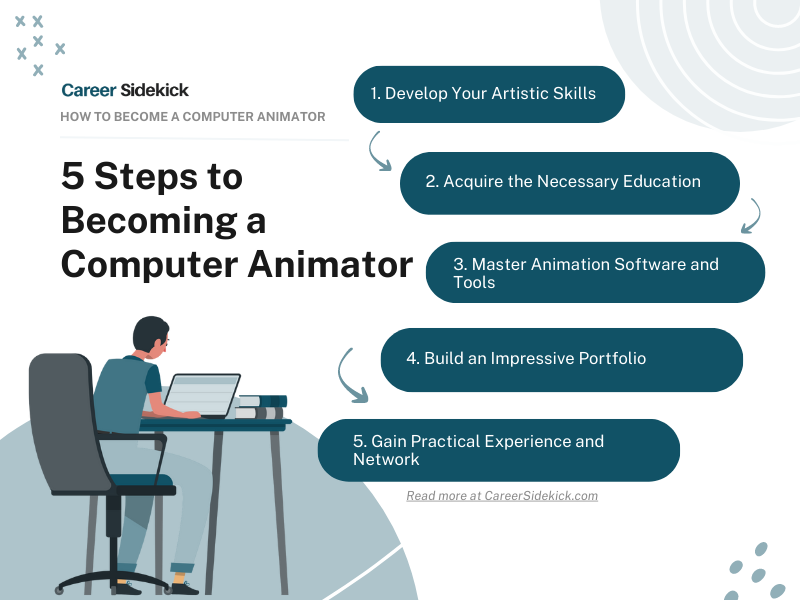 Career Sidekick

HOW TO BECOME A COMPUTER ANIMATOR

5 Steps to Becoming a Computer Animator

1. Develop Your Artistic Skills

2. Acquire the Necessary Education

3. Master Animation Software and Tools

4. Build an Impressive Portfolio

5. Gain Practical Experience and Network

Read more at CareerSidekick.com